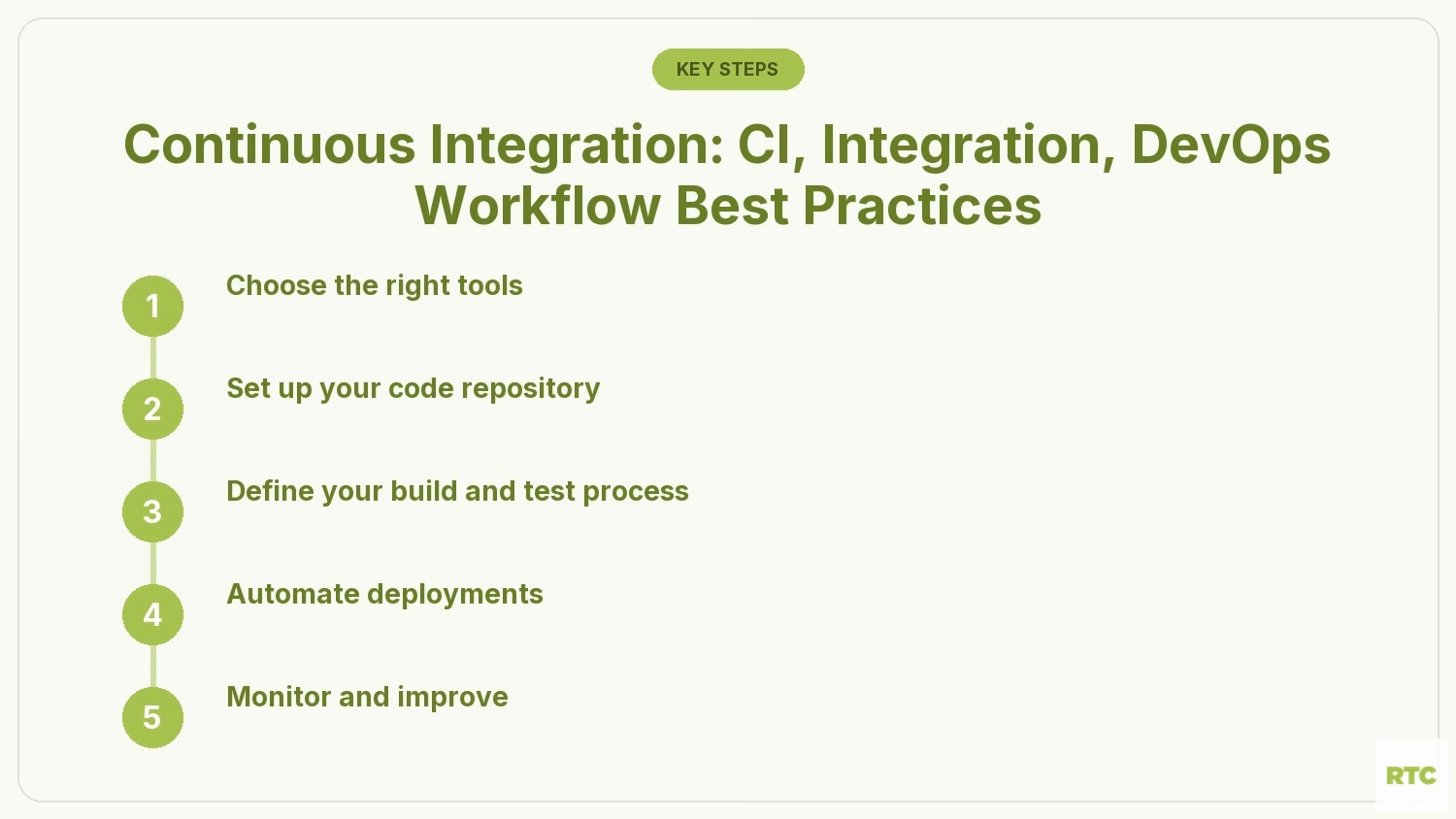 KEY STEPS

Continuous Integration: CI, Integration, DevOps Workflow Best Practices

1
Choose the right tools

2
Set up your code repository

3
Define your build and test process

4
Automate deployments

5
Monitor and improve

RTC